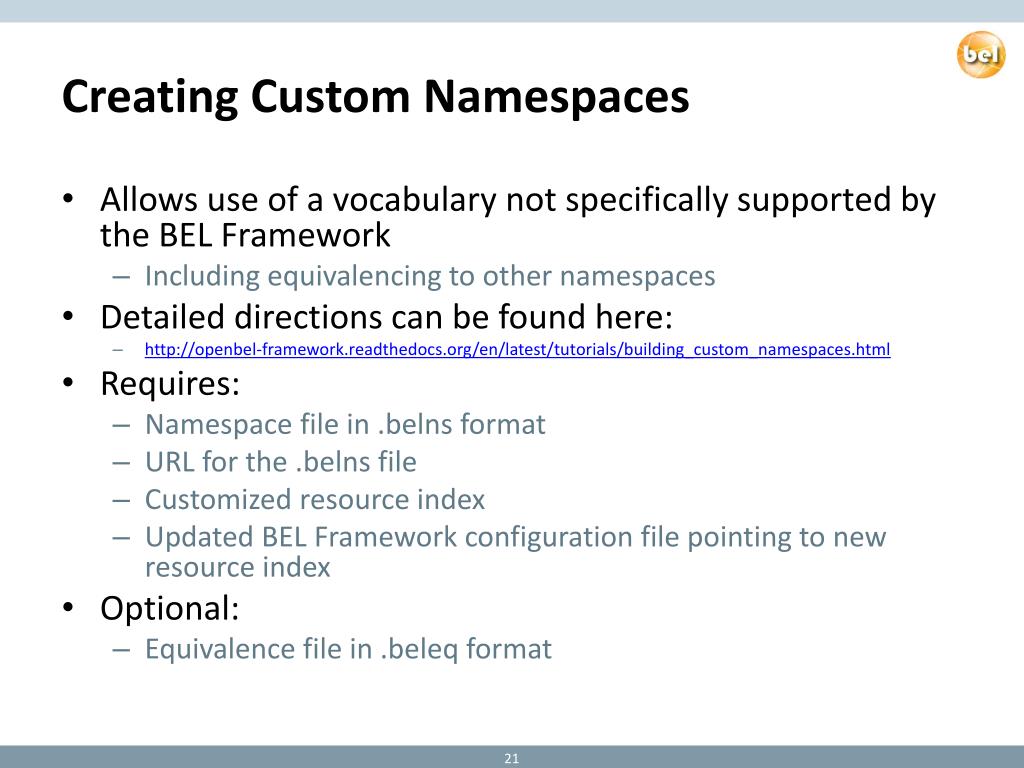 bel

Creating Custom Namespaces

• Allows use of a vocabulary not specifically supported by the BEL Framework
  – Including equivalencing to other namespaces
• Detailed directions can be found here:
  – http://openbel-framework.readthedocs.org/en/latest/tutorials/building_custom_namespaces.html
• Requires:
  – Namespace file in .belns format
  – URL for the .belns file
  – Customized resource index
  – Updated BEL Framework configuration file pointing to new resource index
• Optional:
  – Equivalence file in .beleq format

21